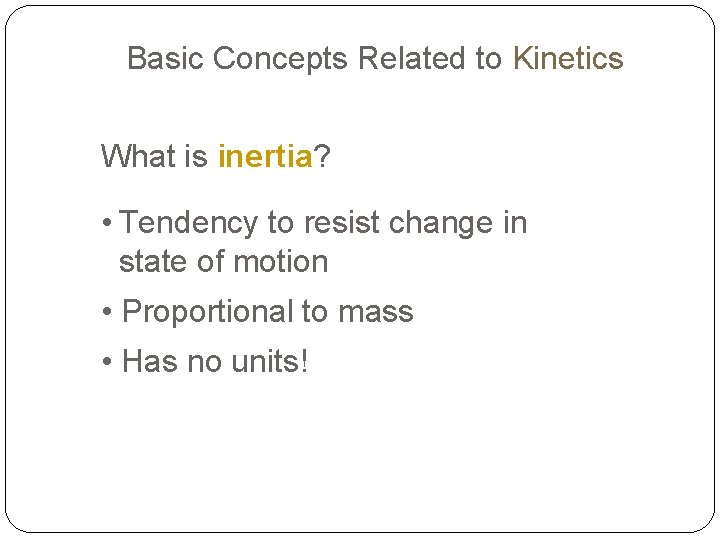 Basic Concepts Related to Kinetics

What is inertia?

• Tendency to resist change in state of motion
• Proportional to mass
• Has no units!